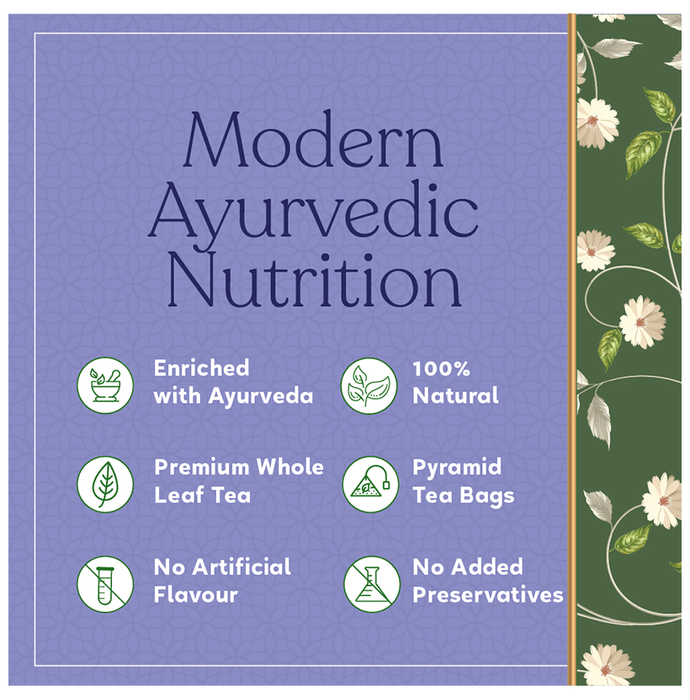 Modern Ayurvedic Nutrition

Enriched with Ayurveda

100% Natural

Premium Whole Leaf Tea

Pyramid Tea Bags

No Artificial Flavour

No Added Preservatives